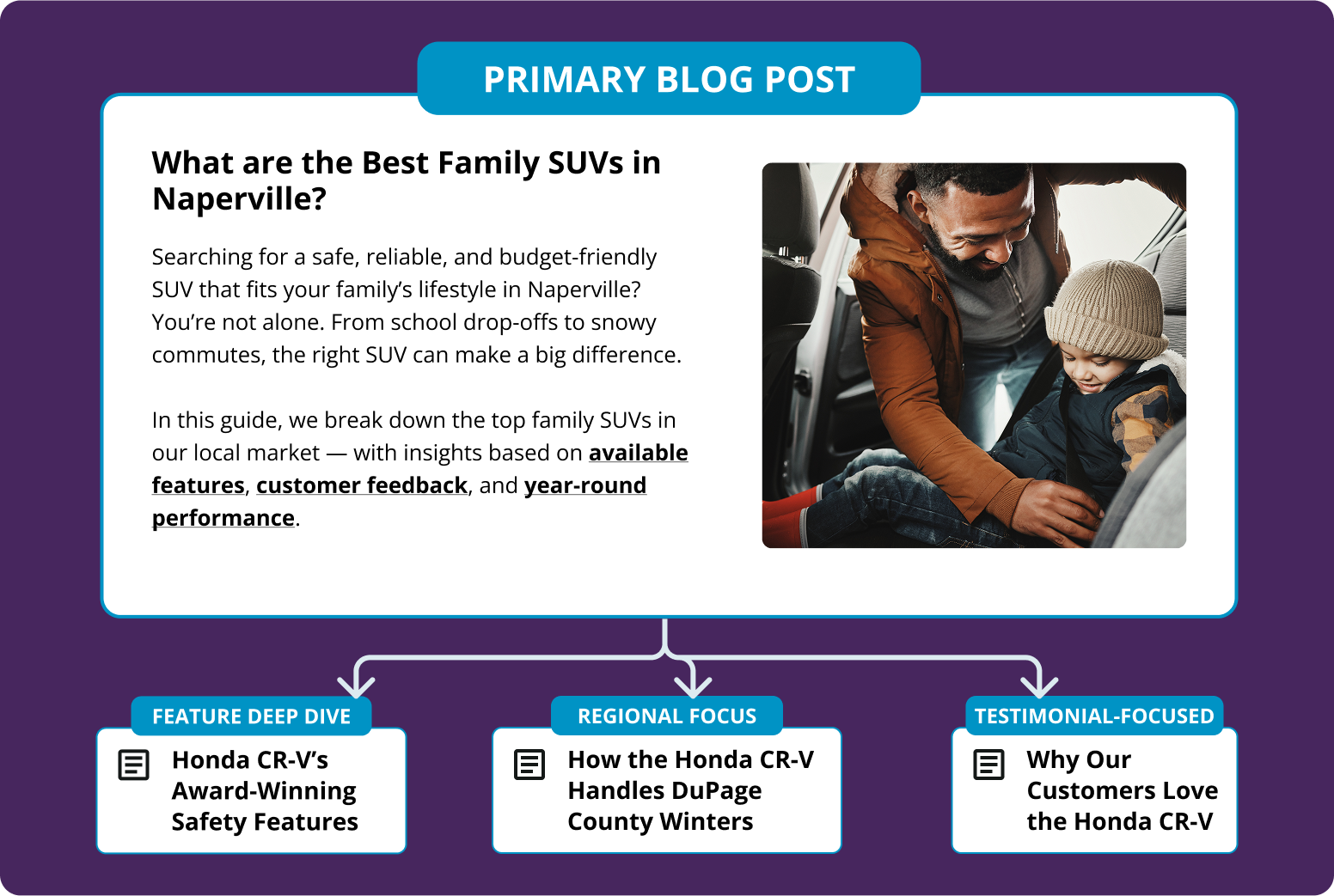 PRIMARY BLOG POST

What are the Best Family SUVs in Naperville?

Searching for a safe, reliable, and budget-friendly SUV that fits your family's lifestyle in Naperville? You're not alone. From school drop-offs to snowy commutes, the right SUV can make a big difference.

In this guide, we break down the top family SUVs in our local market — with insights based on available features, customer feedback, and year-round performance.

FEATURE DEEP DIVE

Honda CR-V's Award-Winning Safety Features

REGIONAL FOCUS

How the Honda CR-V Handles DuPage County Winters

TESTIMONIAL-FOCUSED

Why Our Customers Love the Honda CR-V